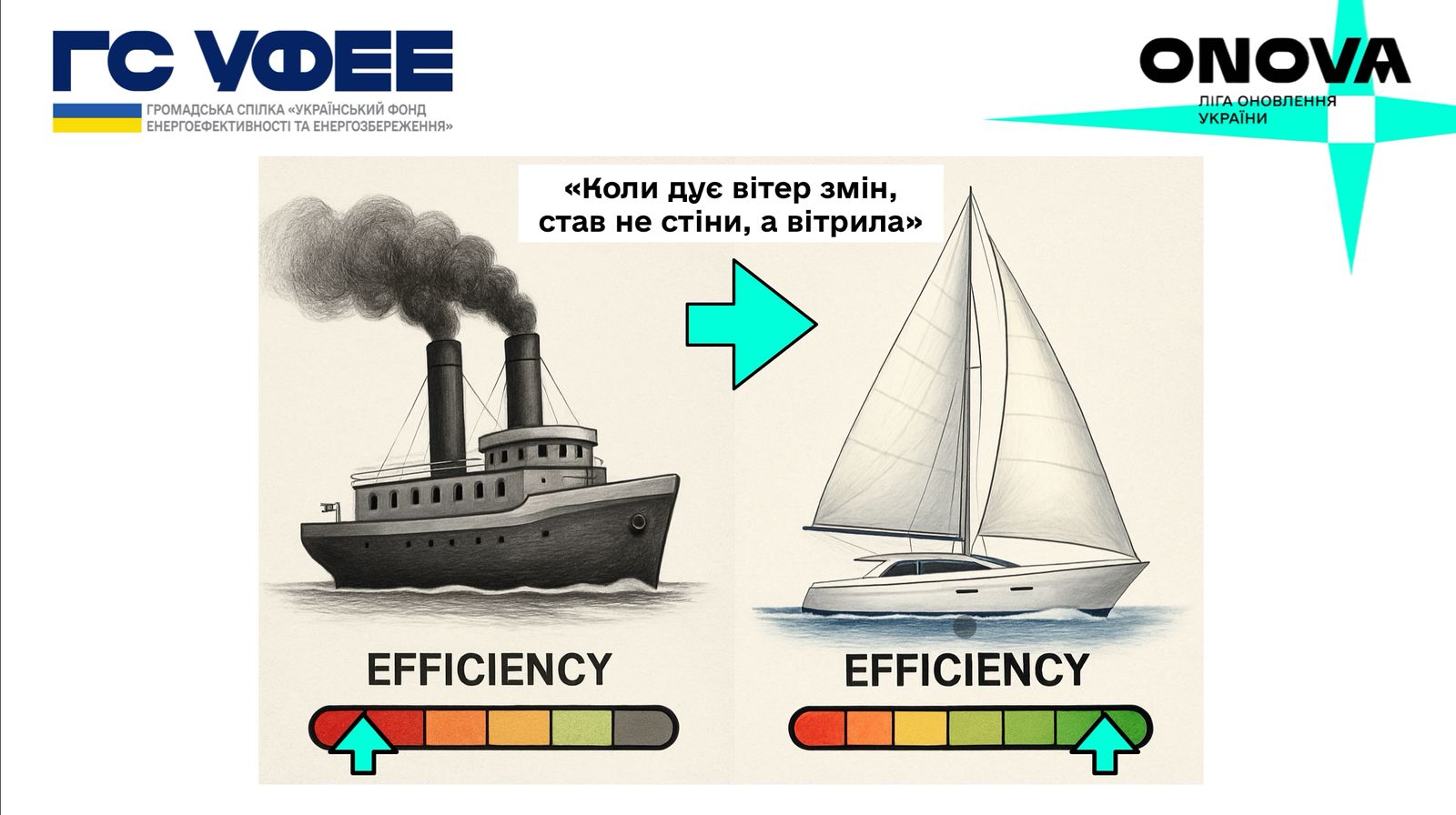 ГС УФЕЕ
ГРОМАДСЬКА СПІЛКА «УКРАЇНСЬКИЙ ФОНД ЕНЕРГОЕФЕКТИВНОСТІ ТА ЕНЕРГОЗБЕРЕЖЕННЯ»

ONOVA
ЛІГА ОНОВЛЕННЯ УКРАЇНИ

«Коли дує вітер змін, став не стіни, а вітрила»

EFFICIENCY

EFFICIENCY